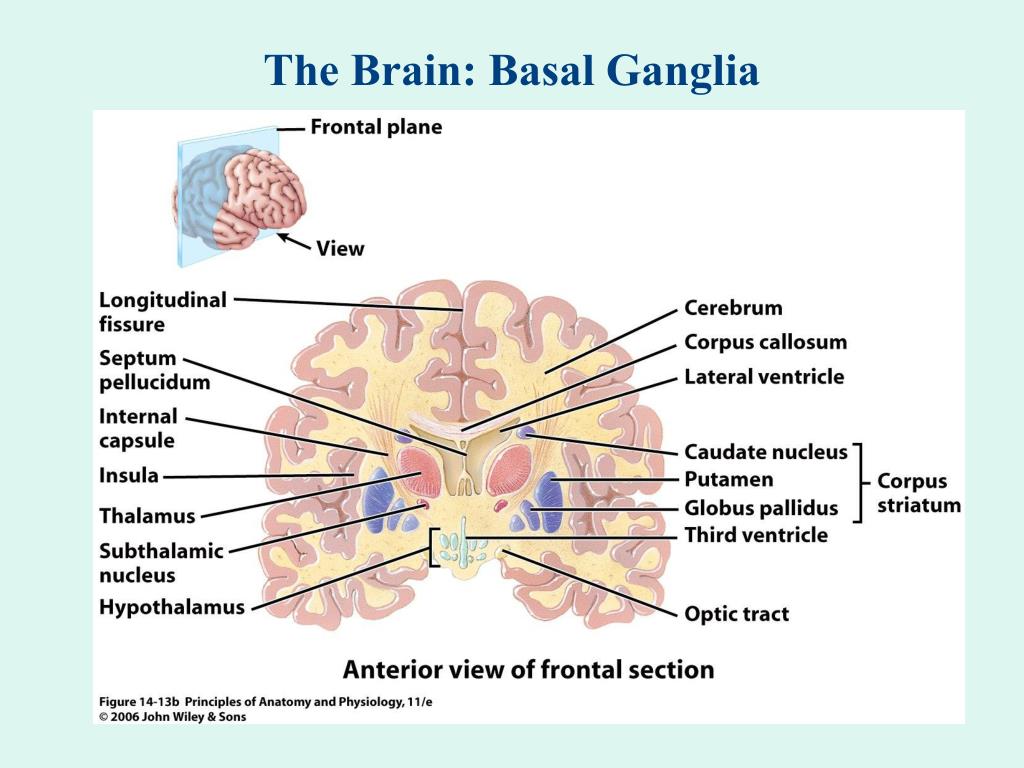 The Brain: Basal Ganglia

Frontal plane

View

Longitudinal fissure

Septum pellucidum

Internal capsule

Insula

Thalamus

Subthalamic nucleus

Hypothalamus

Cerebrum

Corpus callosum

Lateral ventricle

Caudate nucleus

Putamen

Globus pallidus

Corpus striatum

Third ventricle

Optic tract

Anterior view of frontal section

Figure 14-13b Principles of Anatomy and Physiology, 11/e
© 2006 John Wiley & Sons